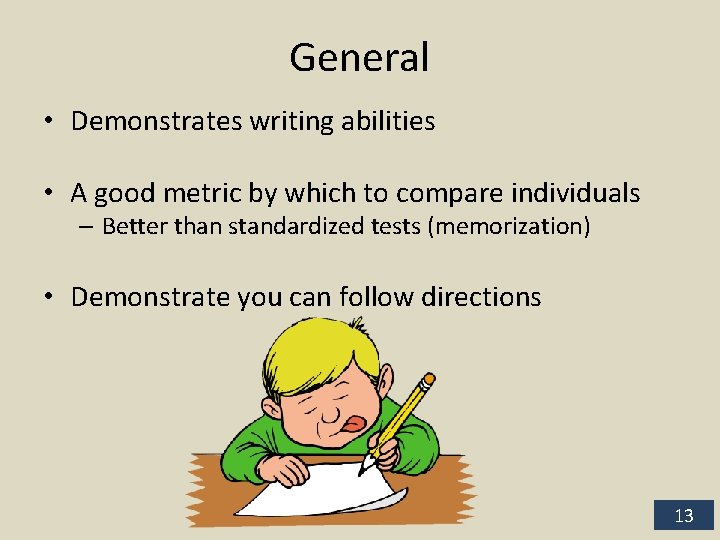 General

• Demonstrates writing abilities

• A good metric by which to compare individuals
– Better than standardized tests (memorization)

• Demonstrate you can follow directions

13